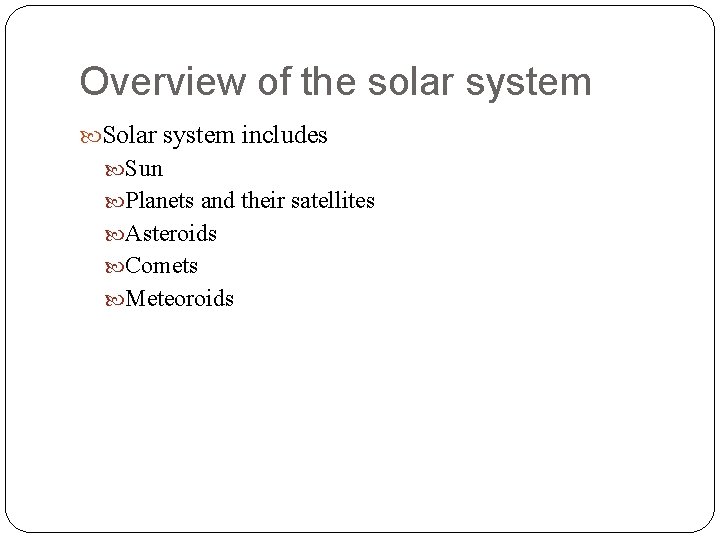 Overview of the solar system

Solar system includes

Sun

Planets and their satellites

Asteroids

Comets

Meteoroids